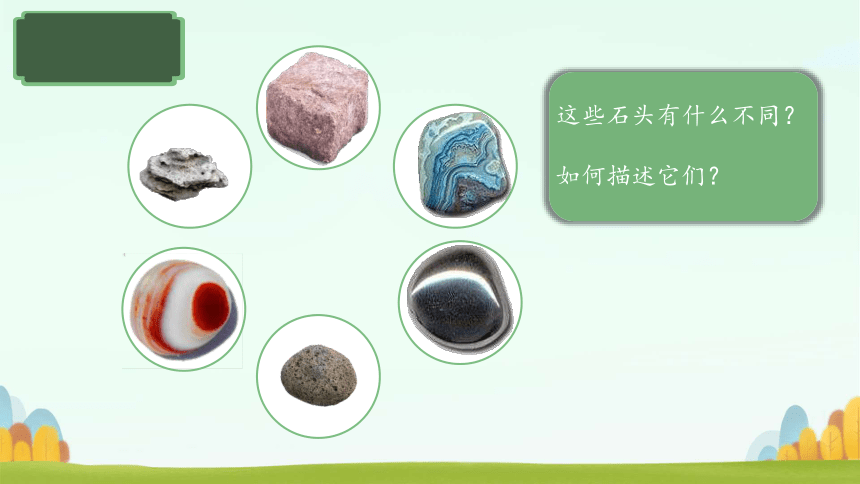 这些石头有什么不同？

如何描述它们？